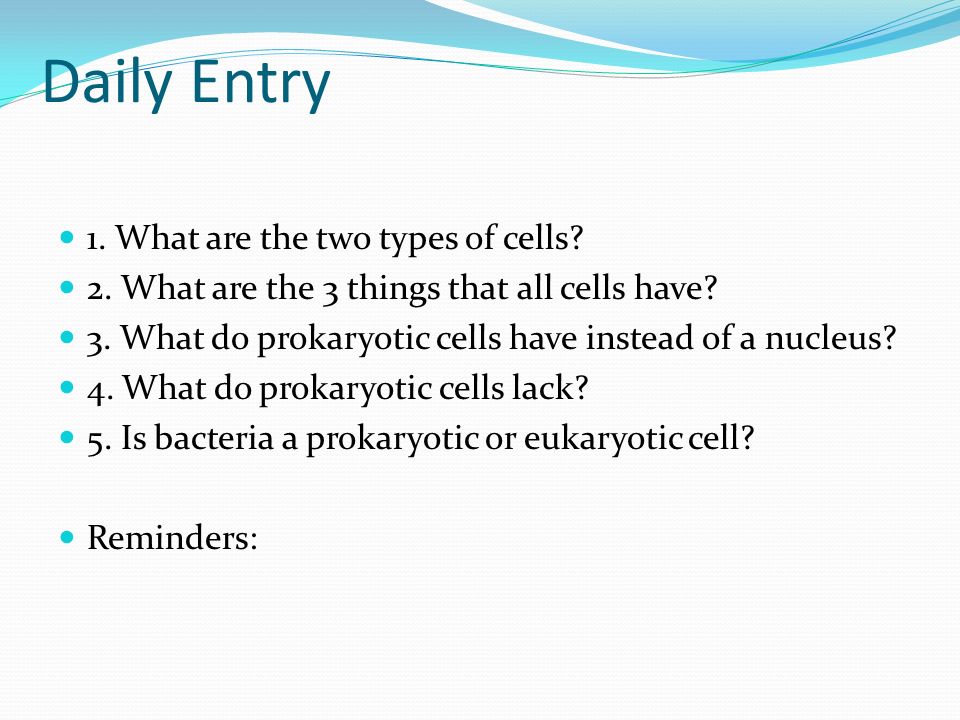 Daily Entry

1. What are the two types of cells?
2. What are the 3 things that all cells have?
3. What do prokaryotic cells have instead of a nucleus?
4. What do prokaryotic cells lack?
5. Is bacteria a prokaryotic or eukaryotic cell?

Reminders: